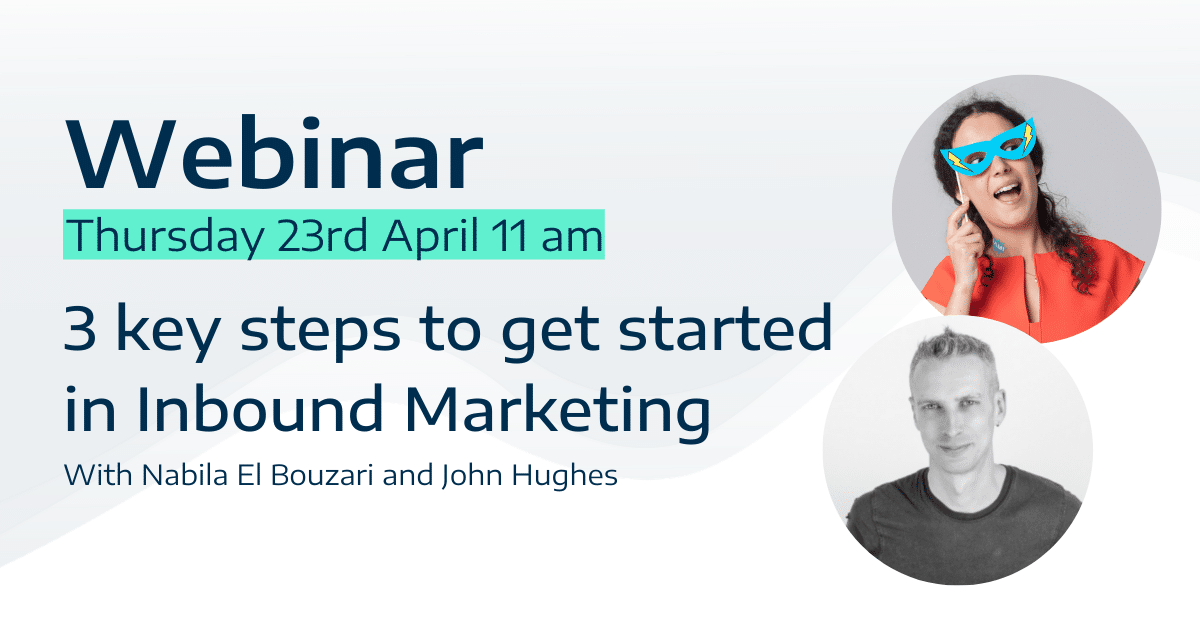 Webinar

Thursday 23rd April 11 am

3 key steps to get started in Inbound Marketing

With Nabila El Bouzari and John Hughes